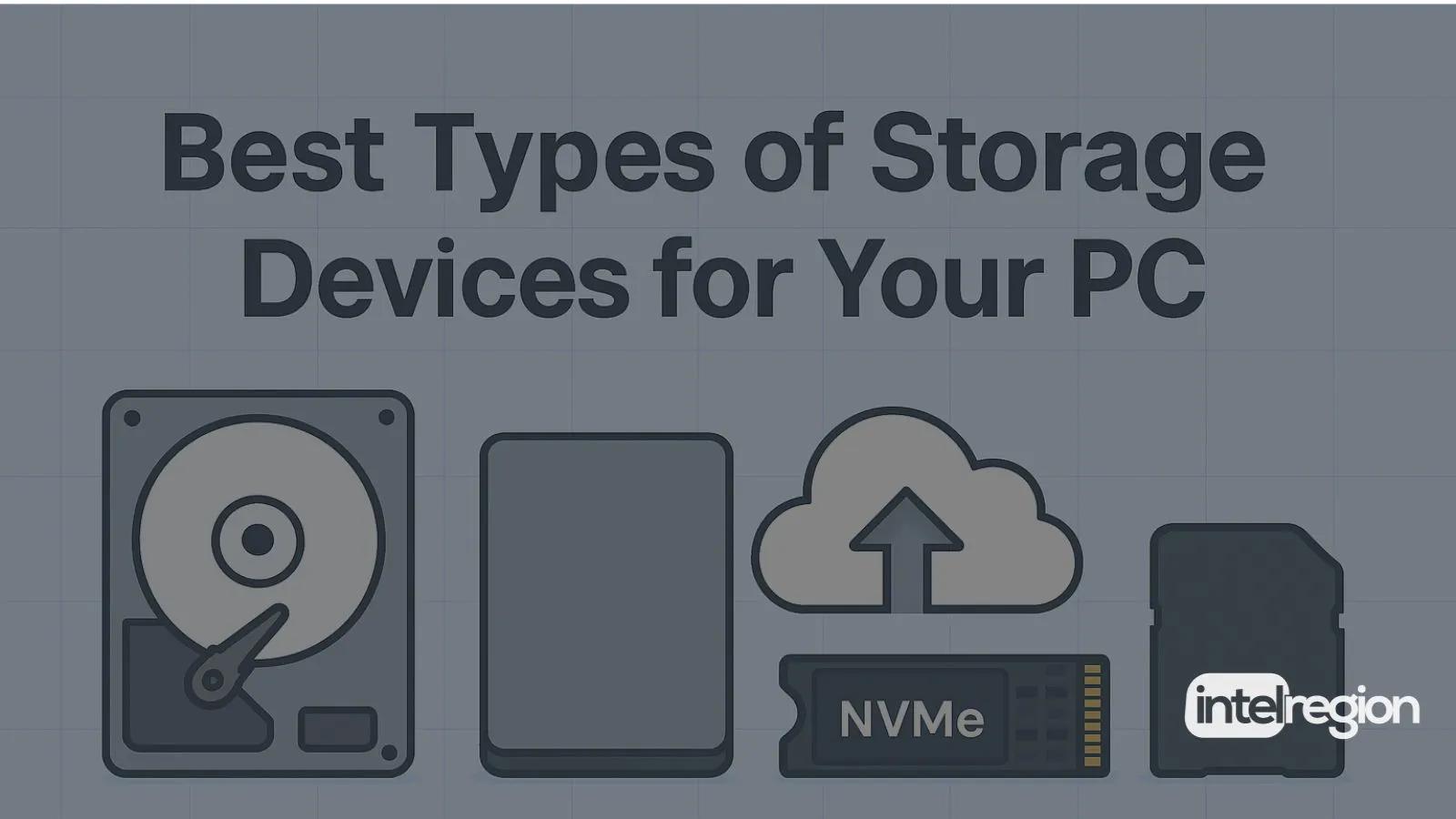 Best Types of Storage Devices for Your PC

NVMe

intelregion